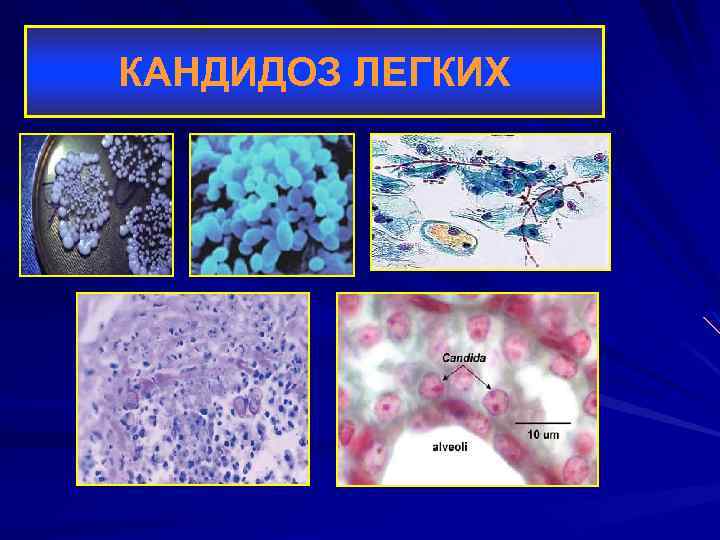 КАНДИДОЗ ЛЕГКИХ

Candida

10 um

alveoli